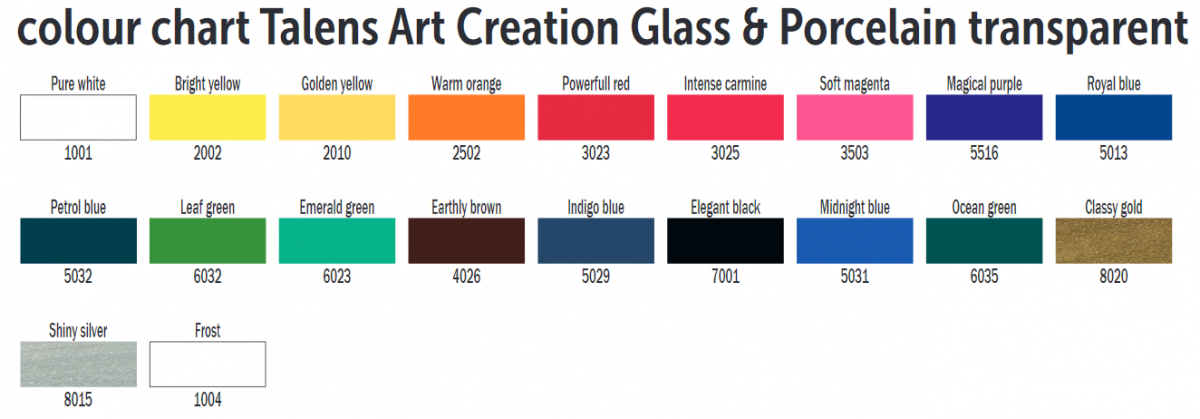 colour chart Talens Art Creation Glass & Porcelain transparent

Pure white
1001

Bright yellow
2002

Golden yellow
2010

Warm orange
2502

Powerfull red
3023

Intense carmine
3025

Soft magenta
3503

Magical purple
5516

Royal blue
5013

Petrol blue
5032

Leaf green
6032

Emerald green
6023

Earthly brown
4026

Indigo blue
5029

Elegant black
7001

Midnight blue
5031

Ocean green
6035

Classy gold
8020

Shiny silver
8015

Frost
1004